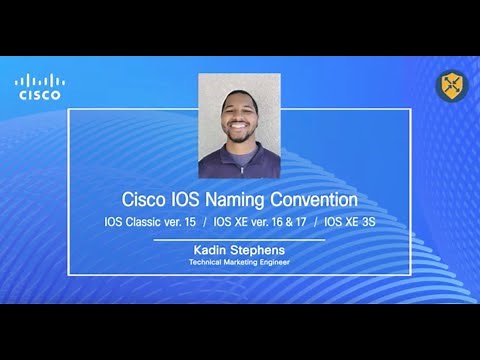 CISCO

Cisco IOS Naming Convention

IOS Classic ver. 15 / IOS XE ver. 16 & 17 / IOS XE 3S

Kadin Stephens

Technical Marketing Engineer